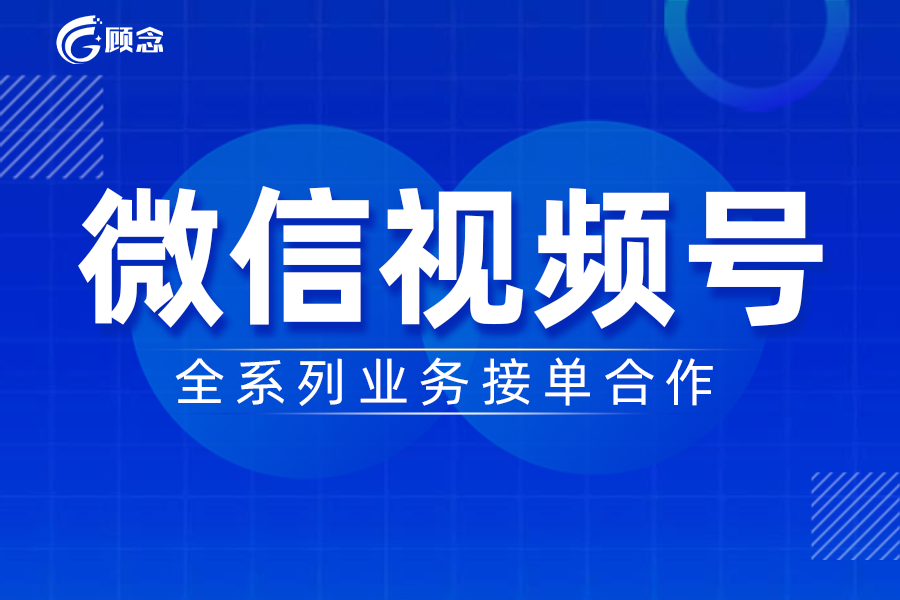 顾念

微信视频号

全系列业务接单合作